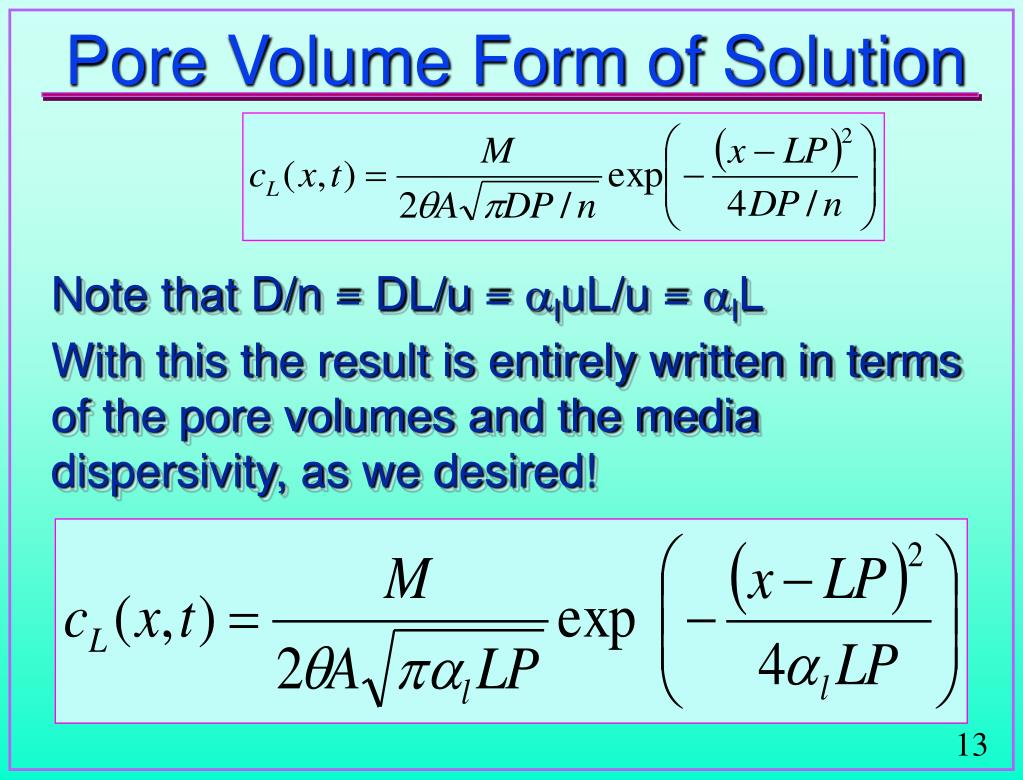 Pore Volume Form of Solution

$c_L(x,t) = \frac{M}{2\theta A\sqrt{\pi DP/n}} \exp\left(-\frac{(x-LP)^2}{4DP/n}\right)$

Note that D/n = DL/u = $\alpha_l$uL/u = $\alpha_l$L

With this the result is entirely written in terms of the pore volumes and the media dispersivity, as we desired!

$c_L(x,t) = \frac{M}{2\theta A\sqrt{\pi\alpha_l LP}} \exp\left(-\frac{(x-LP)^2}{4\alpha_l LP}\right)$

13